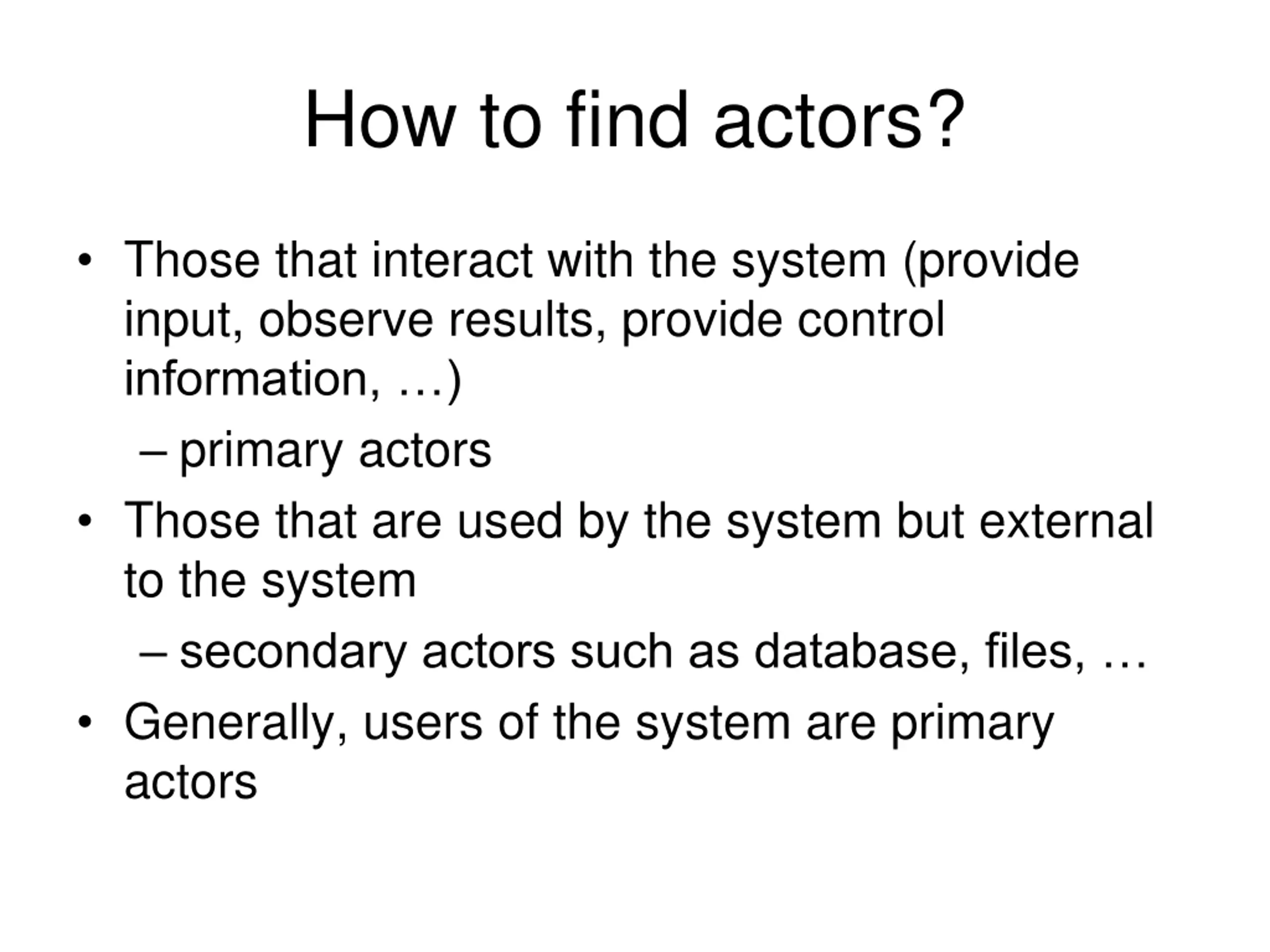 How to find actors?

• Those that interact with the system (provide input, observe results, provide control information, …)

– primary actors

• Those that are used by the system but external to the system

– secondary actors such as database, files, …

• Generally, users of the system are primary actors